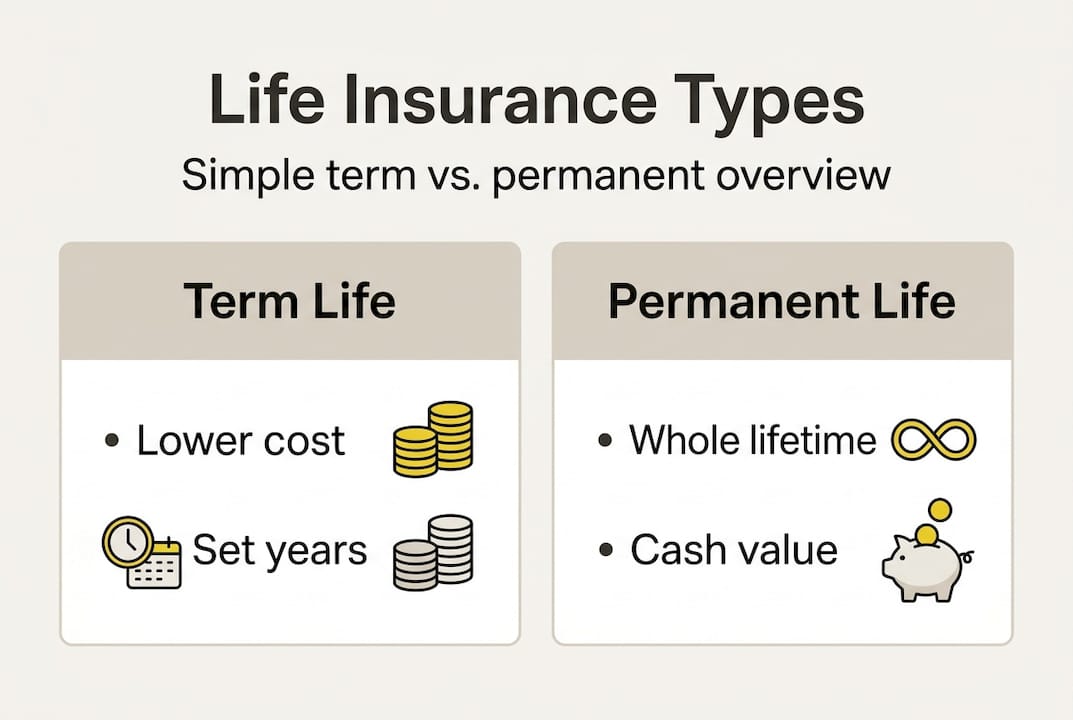 Life Insurance Types

Simple term vs. permanent overview

Term Life

• Lower cost

Set years

Permanent Life

• Whole lifetime

• Cash value